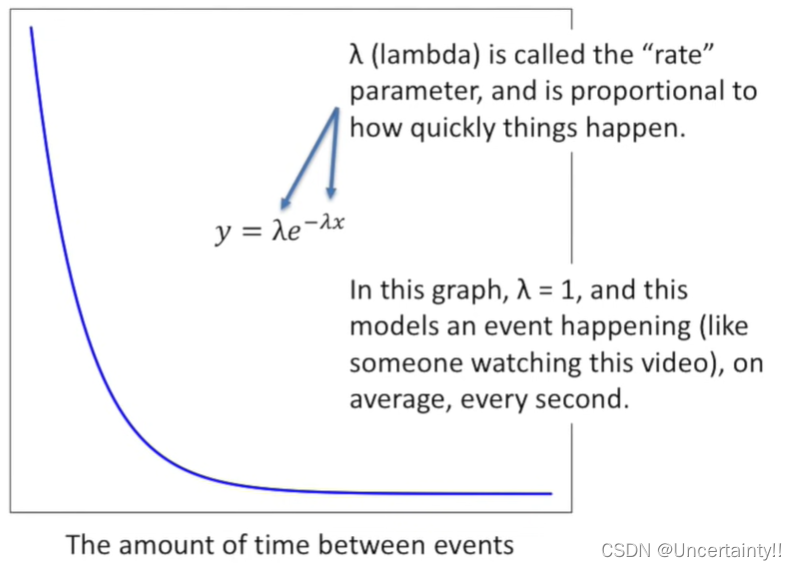 λ (lambda) is called the “rate” parameter, and is proportional to how quickly things happen.

$y = \lambda e^{-\lambda x}$

In this graph, λ = 1, and this models an event happening (like someone watching this video), on average, every second.

The amount of time between events

CSDN @Uncertainty!!